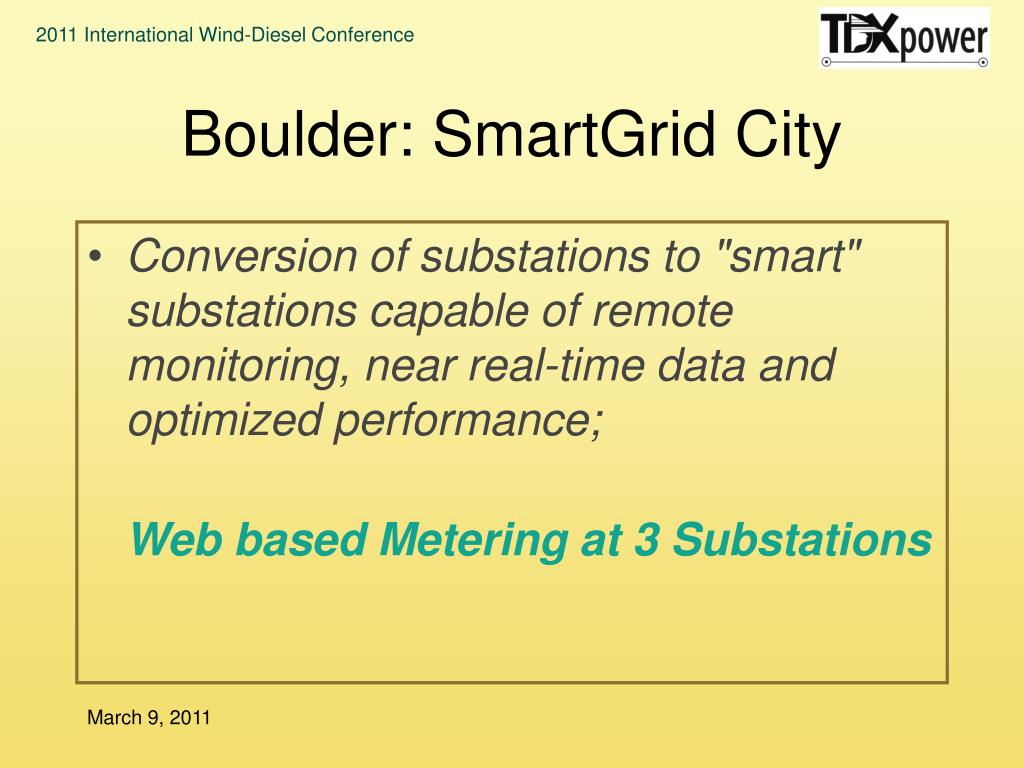 2011 International Wind-Diesel Conference

TDXpower

Boulder: SmartGrid City

• Conversion of substations to "smart" substations capable of remote monitoring, near real-time data and optimized performance;

Web based Metering at 3 Substations

March 9, 2011